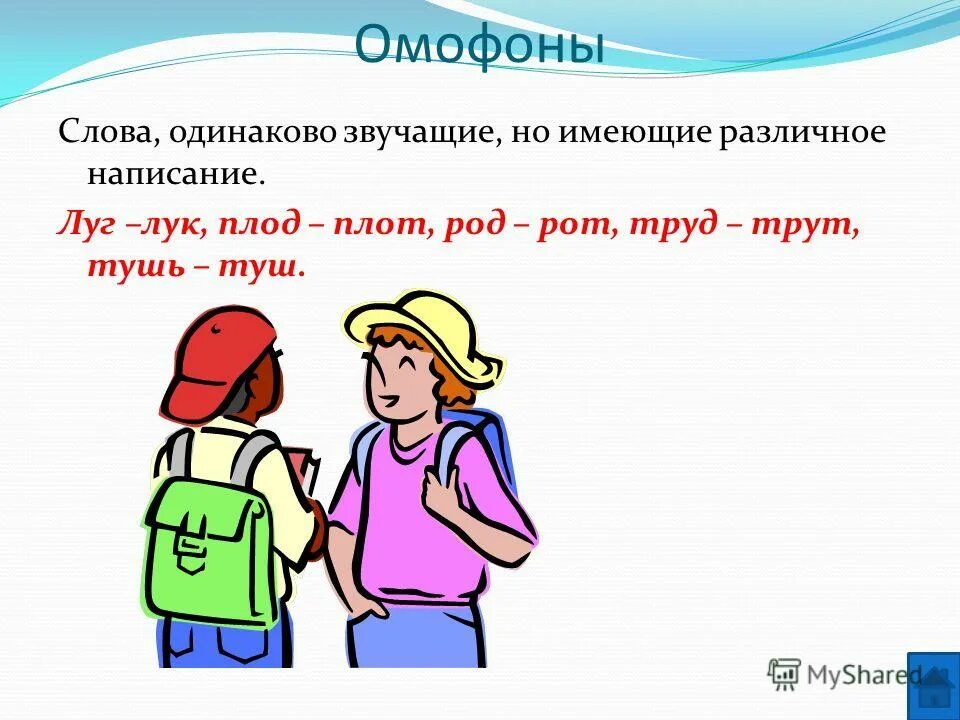 Омофоны

Слова, одинаково звучащие, но имеющие различное написание.

Луг –лук, плод – плот, род – рот, труд – трут, тушь – туш.

MyShared